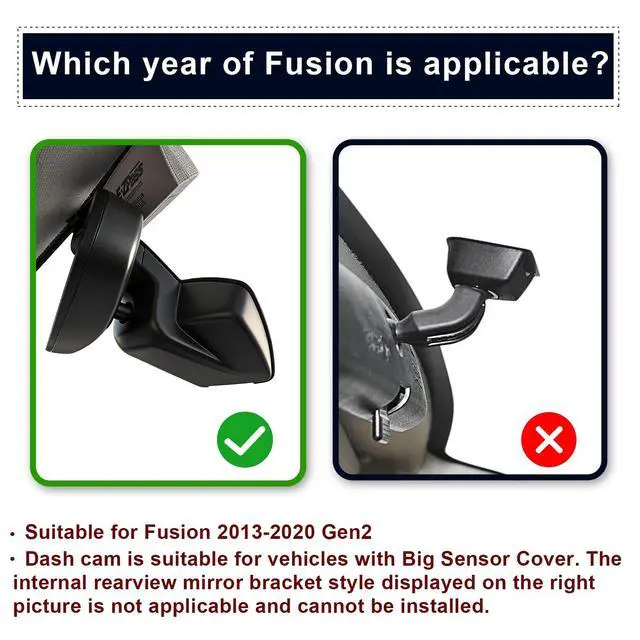 Which year of Fusion is applicable?

· Suitable for Fusion 2013-2020 Gen2
· Dash cam is suitable for vehicles with Big Sensor Cover. The internal rearview mirror bracket style displayed on the right picture is not applicable and cannot be installed.